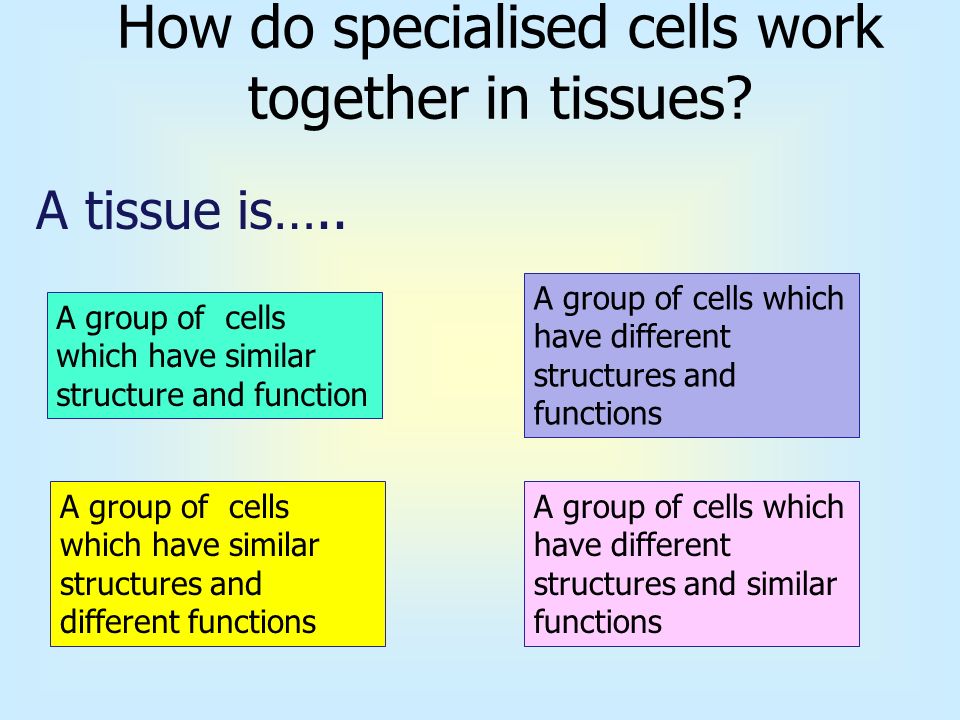 How do specialised cells work together in tissues?

A tissue is…..

A group of cells which have similar structure and function

A group of cells which have different structures and functions

A group of cells which have similar structures and different functions

A group of cells which have different structures and similar functions